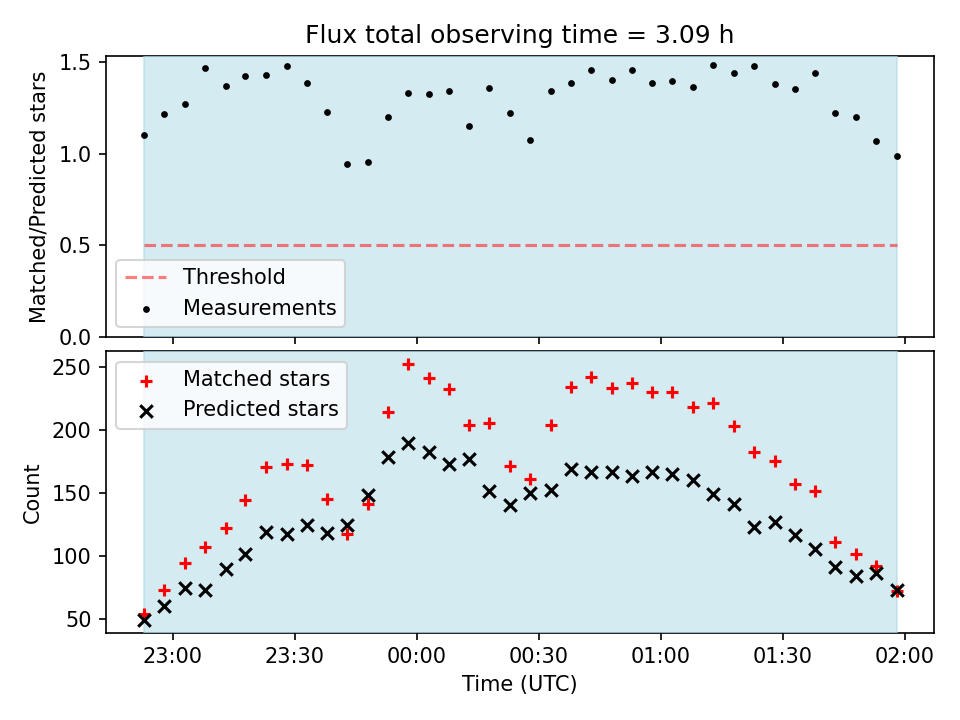 Flux total observing time = 3.09 h

Matched/Predicted stars

1.5
1.0
0.5
0.0

Threshold
Measurements

Count

250
200
150
100
50

Matched stars
Predicted stars

23:00
23:30
00:00
00:30
01:00
01:30
02:00

Time (UTC)